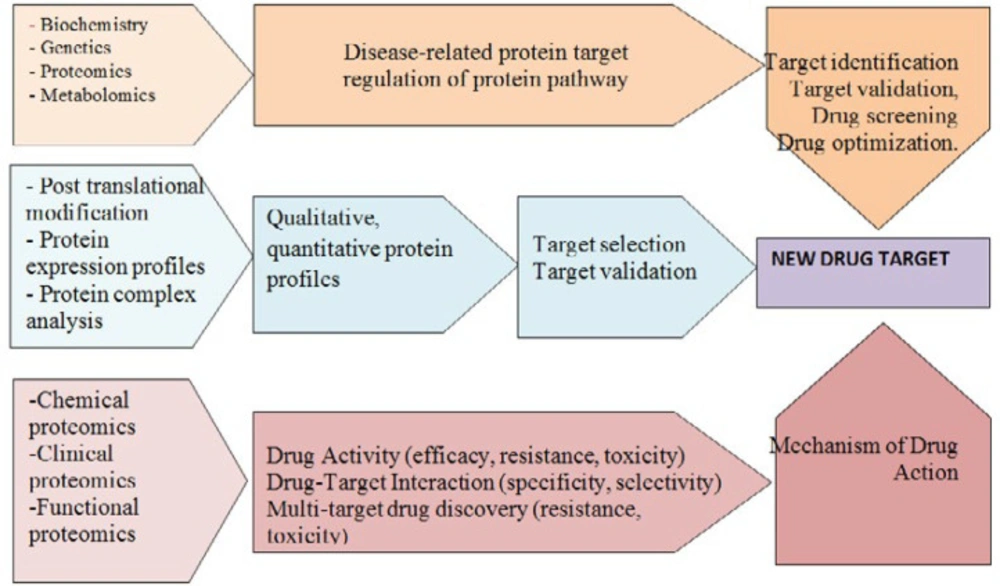 - Biochemistry
- Genetics
- Proteomics
- Metabolomics

Disease-related protein target regulation of protein pathway

Target identification
Target validation,
Drug screening
Drug optimization.

- Post translational modification
- Protein expression profiles
- Protein complex analysis

Qualitative, quantitative protein profiles

Target selection
Target validation

NEW DRUG TARGET

-Chemical proteomics
-Clinical proteomics
-Functional proteomics

Drug Activity (efficacy, resistance, toxicity)
Drug-Target Interaction (specificity, selectivity)
Multi-target drug discovery (resistance, toxicity)

Mechanism of Drug Action